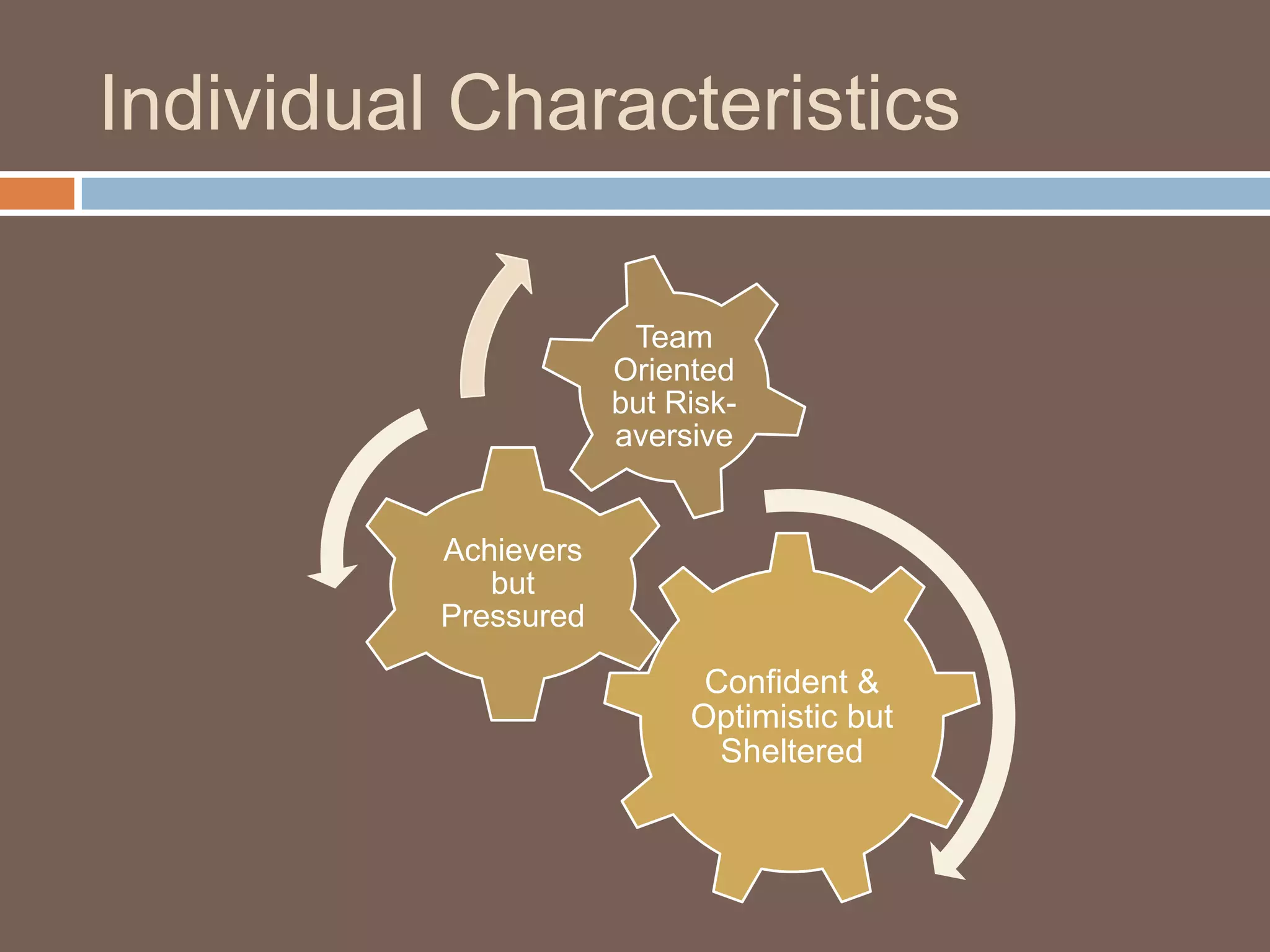 Individual Characteristics

Team Oriented but Risk-aversive

Achievers but Pressured

Confident & Optimistic but Sheltered